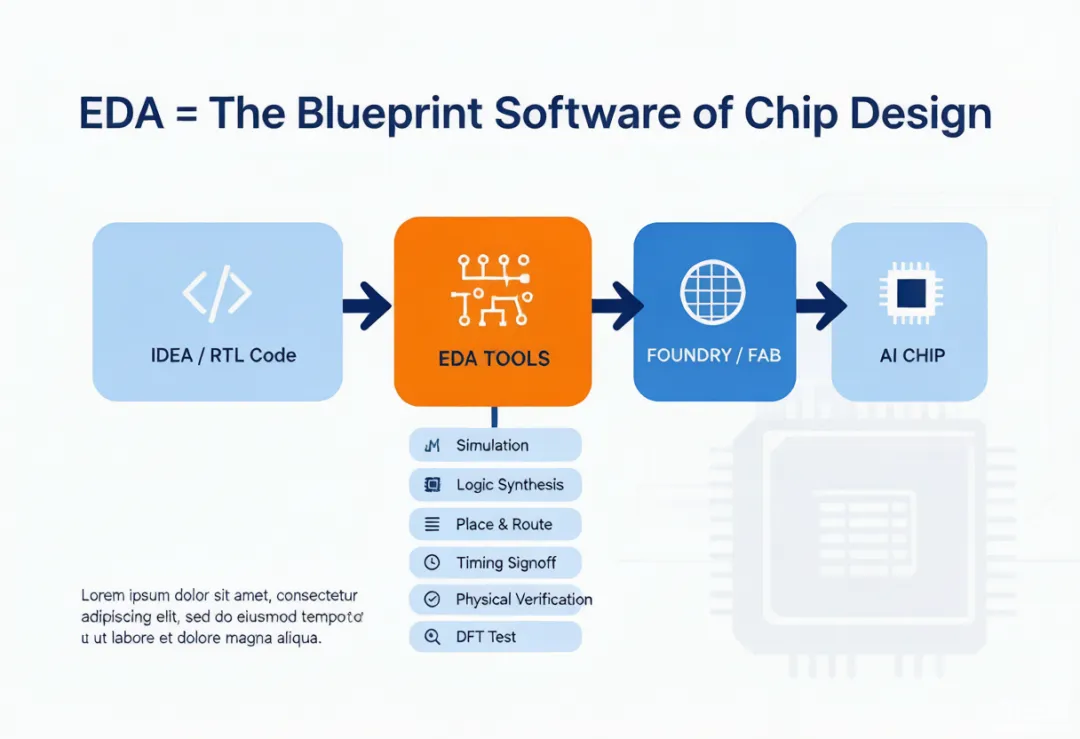 EDA = The Blueprint Software of Chip Design

IDEA / RTL Code

EDA TOOLS

FOUNDRY / FAB

AI CHIP

Simulation

Logic Synthesis

Place & Route

Timing Signoff

Physical Verification

DFT Test

Lorem ipsum dolor sit amet, consectetur adipiscing elit, sed do eiusmod tempoto u ut labore et dolore magna aliqua.